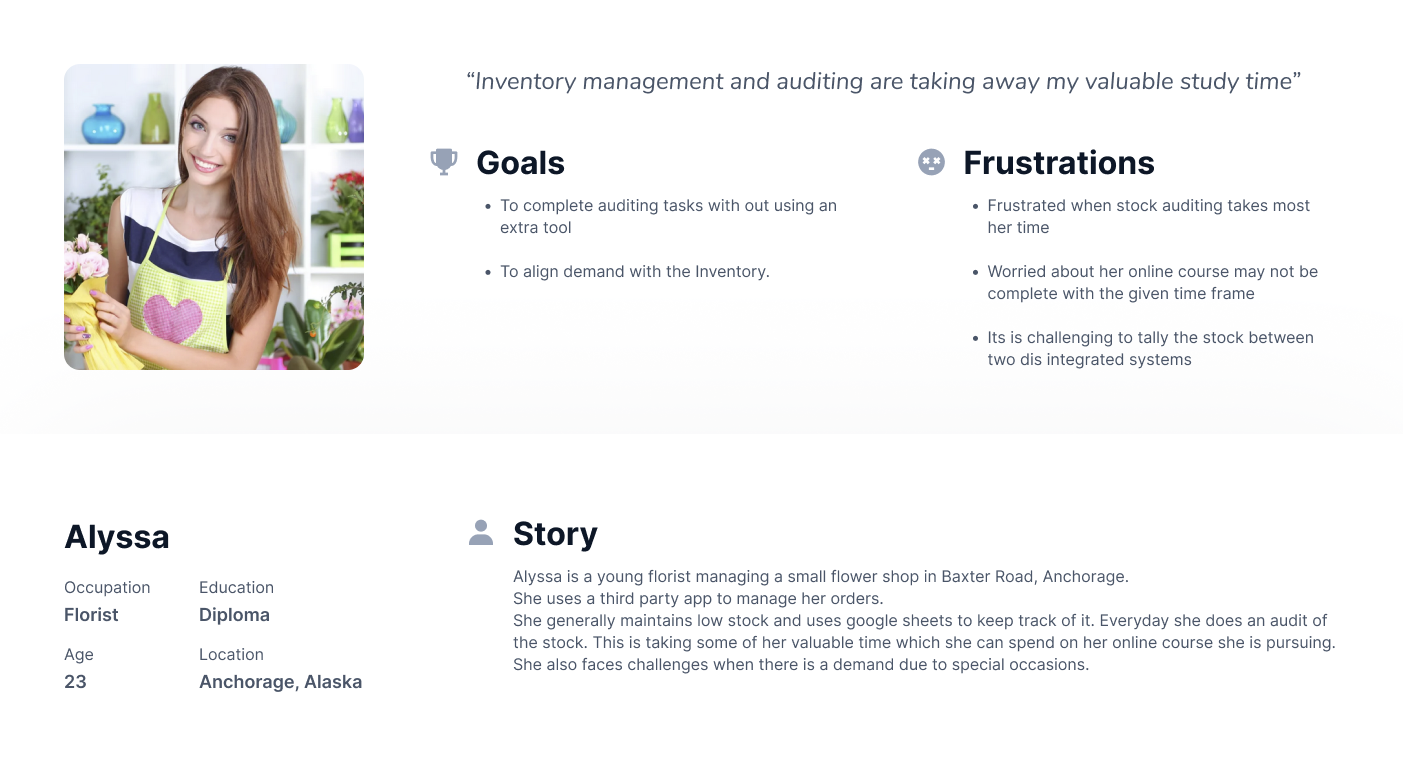 “Inventory management and auditing are taking away my valuable study time”

Goals

- To complete auditing tasks with out using an extra tool
- To align demand with the Inventory.

Frustrations

- Frustrated when stock auditing takes most her time
- Worried about her online course may not be complete with the given time frame
- Its is challenging to tally the stock between two dis integrated systems

Alyssa

Occupation
Florist

Education
Diploma

Age
23

Location
Anchorage, Alaska

Story

Alyssa is a young florist managing a small flower shop in Baxter Road, Anchorage.
She uses a third party app to manage her orders.
She generally maintains low stock and uses google sheets to keep track of it. Everyday she does an audit of the stock. This is taking some of her valuable time which she can spend on her online course she is pursuing.
She also faces challenges when there is a demand due to special occasions.